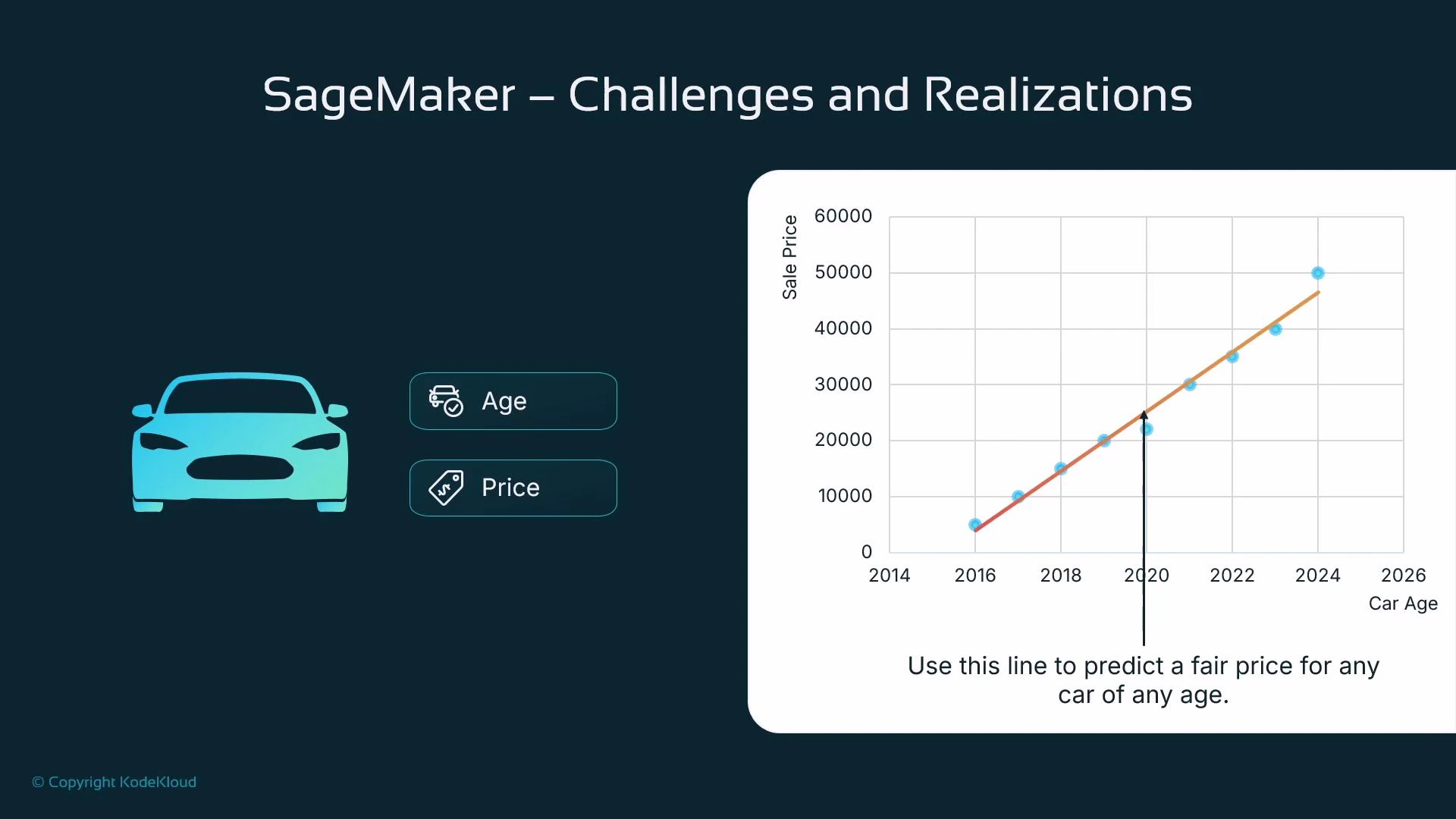 SageMaker – Challenges and Realizations

Age

Price

Sale Price

60000
50000
40000
30000
20000
10000
0

2014
2016
2018
2020
2022
2024
2026

Car Age

Use this line to predict a fair price for any car of any age.

© Copyright KodeKloud